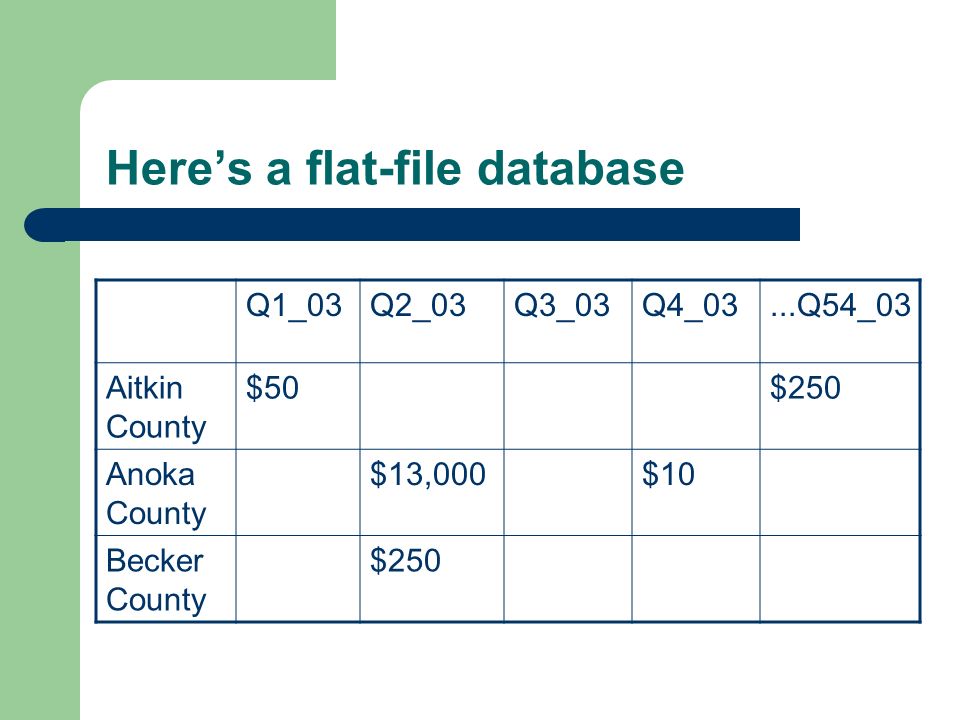 Here’s a flat-file database

| | Q1_03 | Q2_03 | Q3_03 | Q4_03 | ...Q54_03 |
|---|---|---|---|---|---|
| Aitkin County | \$50 | | | | \$250 |
| Anoka County | | \$13,000 | | \$10 | |
| Becker County | | \$250 | | | |